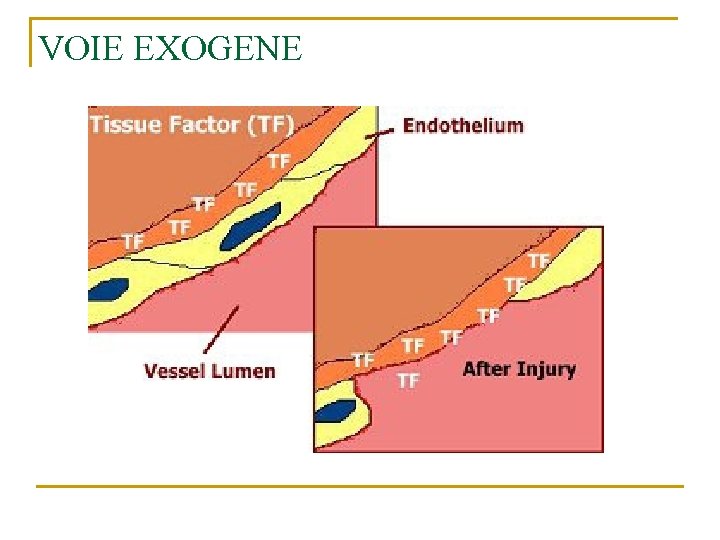 VOIE EXOGENE

Tissue Factor (TF)
Endothelium
TF
TF
TF
TF
TF
Vessel Lumen

TF
TF
TF
TF
TF
TF
TF
After Injury